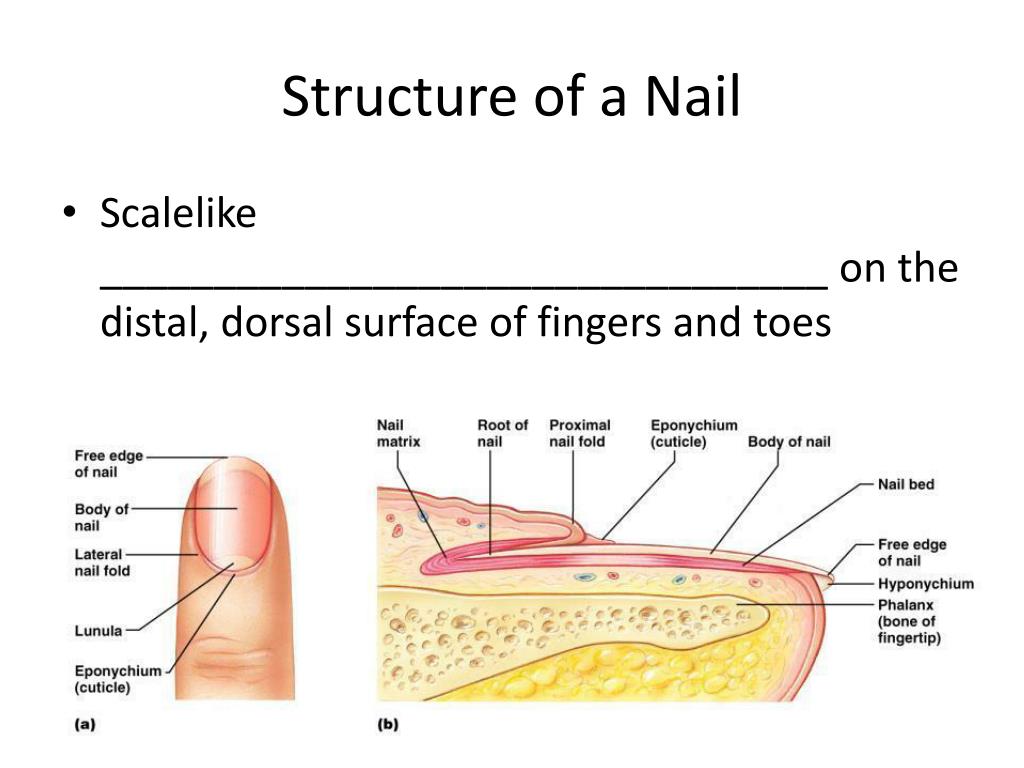 Structure of a Nail

• Scalelike ________________________________ on the distal, dorsal surface of fingers and toes

Free edge of nail
Body of nail
Lateral nail fold
Lunula
Eponychium (cuticle)
(a)

Nail matrix
Root of nail
Proximal nail fold
Eponychium (cuticle)
Body of nail
Nail bed
Free edge of nail
Hyponychium
Phalanx (bone of fingertip)
(b)